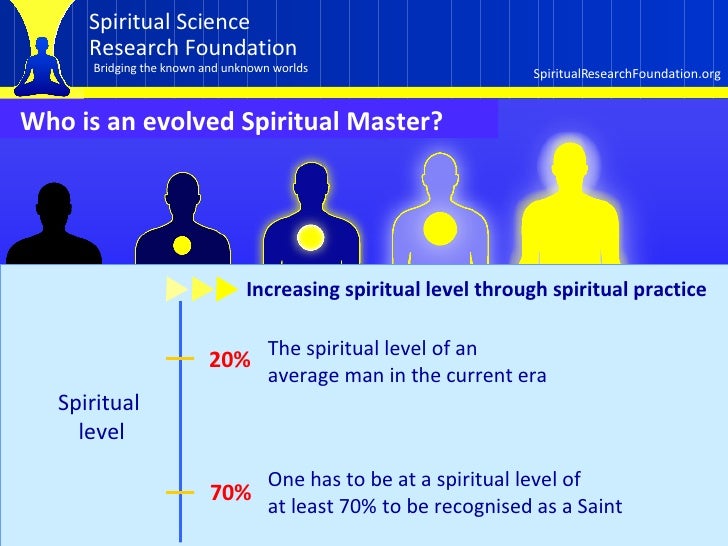 Spiritual Science
Research Foundation
Bridging the known and unknown worlds

SpiritualResearchFoundation.org

Who is an evolved Spiritual Master?

Increasing spiritual level through spiritual practice

Spiritual level

20% The spiritual level of an average man in the current era

70% One has to be at a spiritual level of at least 70% to be recognised as a Saint